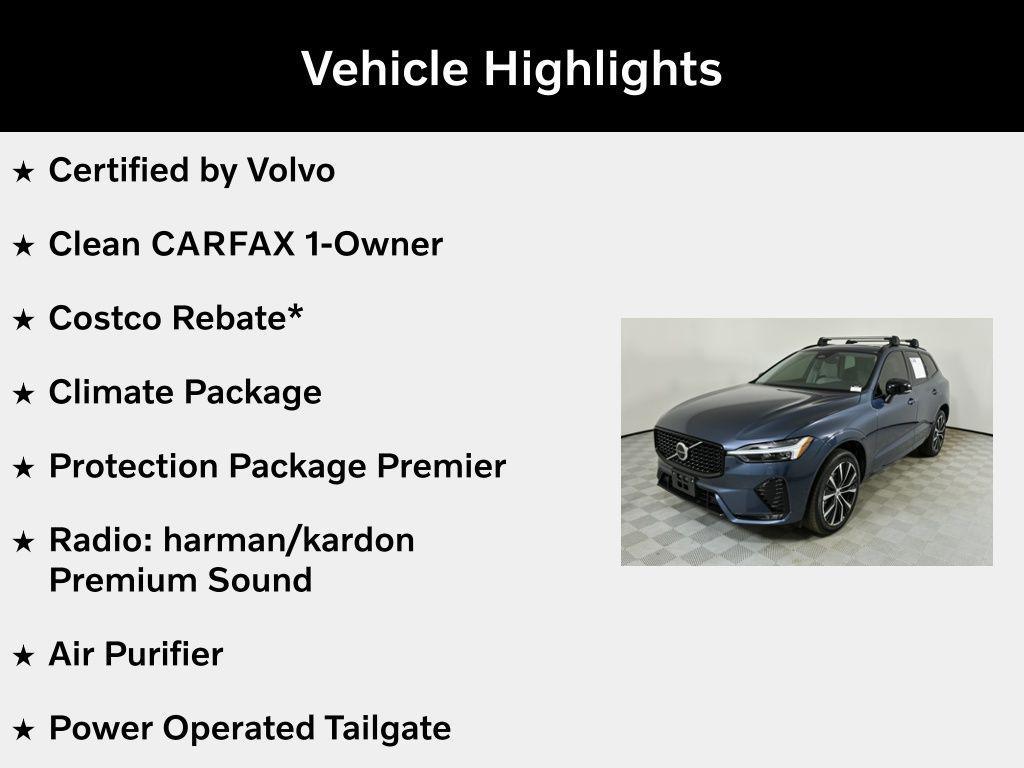 Vehicle Highlights

★ Certified by Volvo

★ Clean CARFAX 1-Owner

★ Costco Rebate*

★ Climate Package

★ Protection Package Premier

★ Radio: harman/kardon Premium Sound

★ Air Purifier

★ Power Operated Tailgate